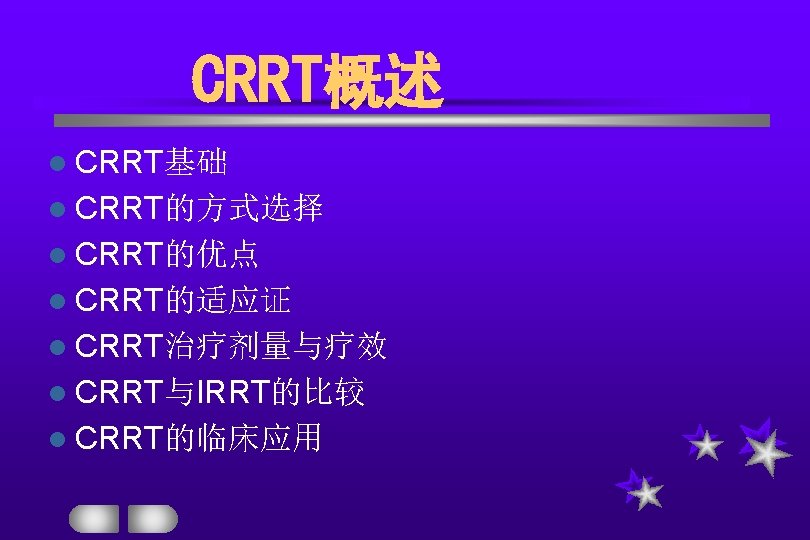 CRRT概述

- CRRT基础
- CRRT的方式选择
- CRRT的优点
- CRRT的适应证
- CRRT治疗剂量与疗效
- CRRT与IRRT的比较
- CRRT的临床应用